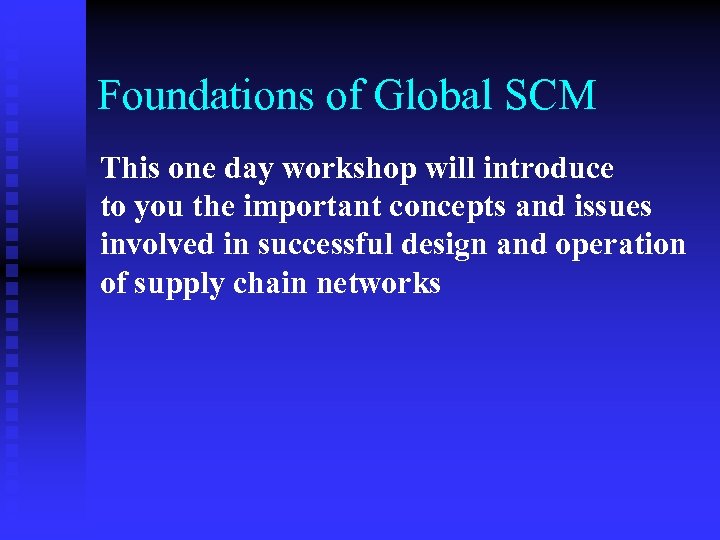 Foundations of Global SCM

This one day workshop will introduce to you the important concepts and issues involved in successful design and operation of supply chain networks